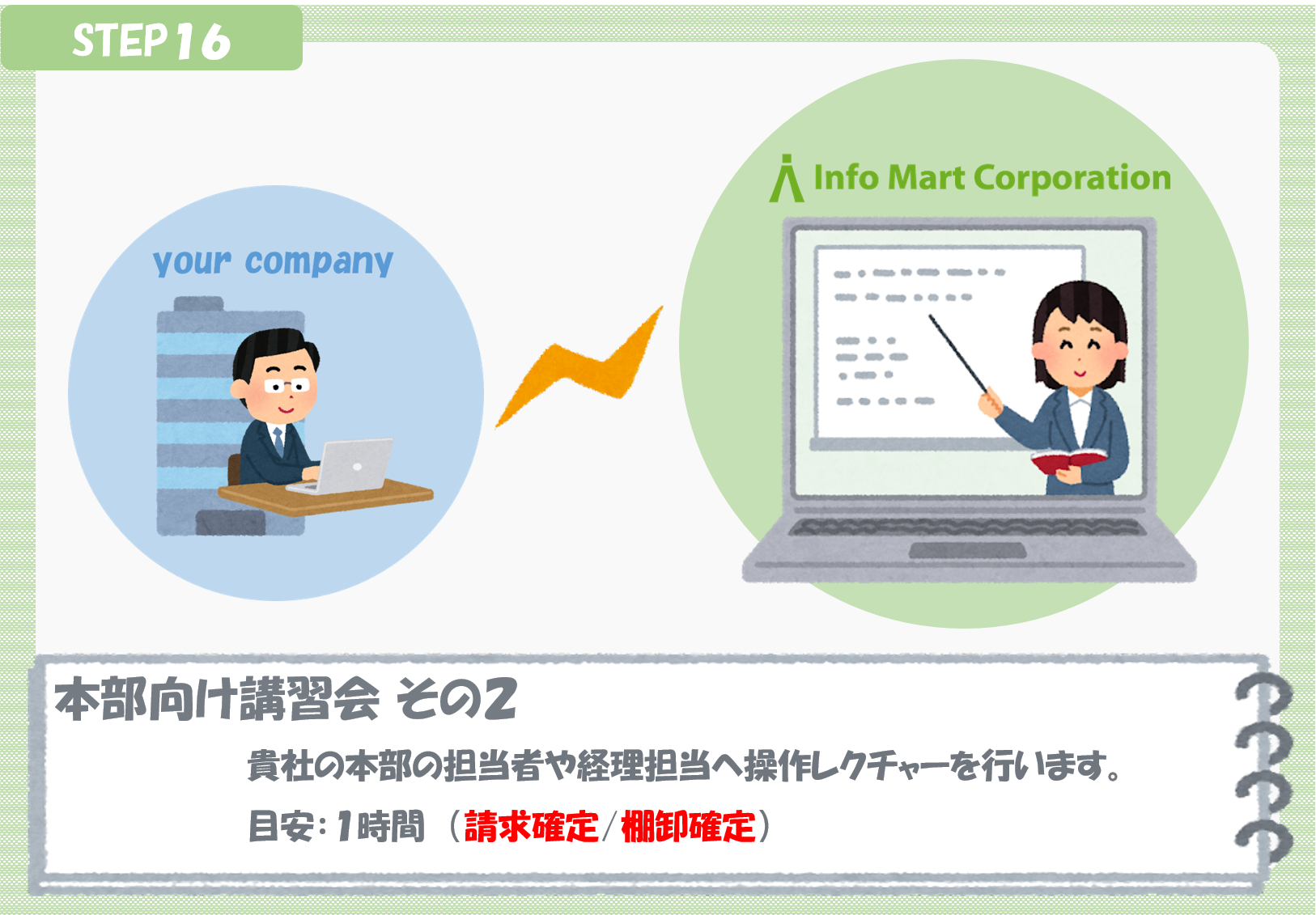 STEP 16

your company

Info Mart Corporation

本部向け講習会 その2

貴社の本部の担当者や経理担当へ操作レクチャーを行います。

目安：1時間 （請求確定/棚卸確定）